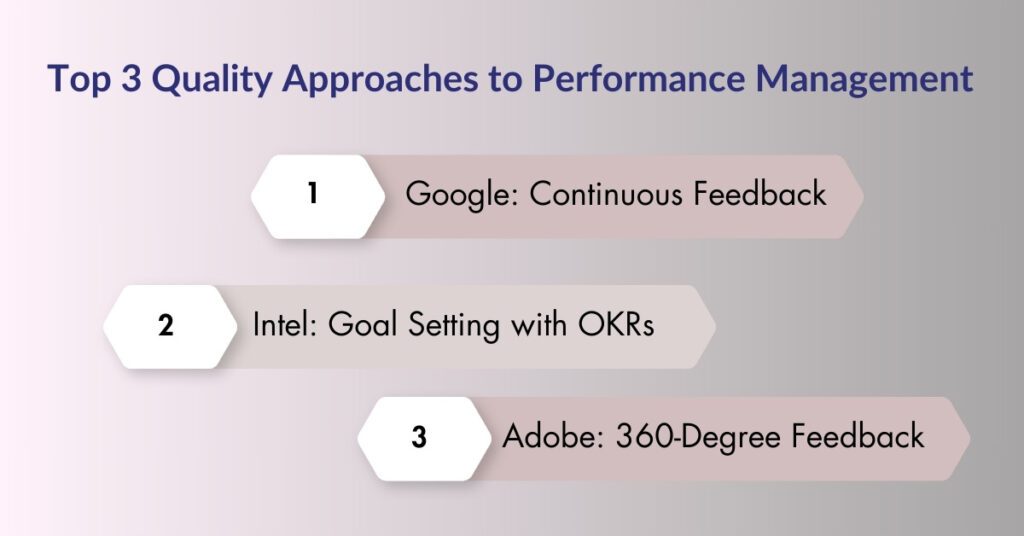 Top 3 Quality Approaches to Performance Management

1 Google: Continuous Feedback

2 Intel: Goal Setting with OKRs

3 Adobe: 360-Degree Feedback